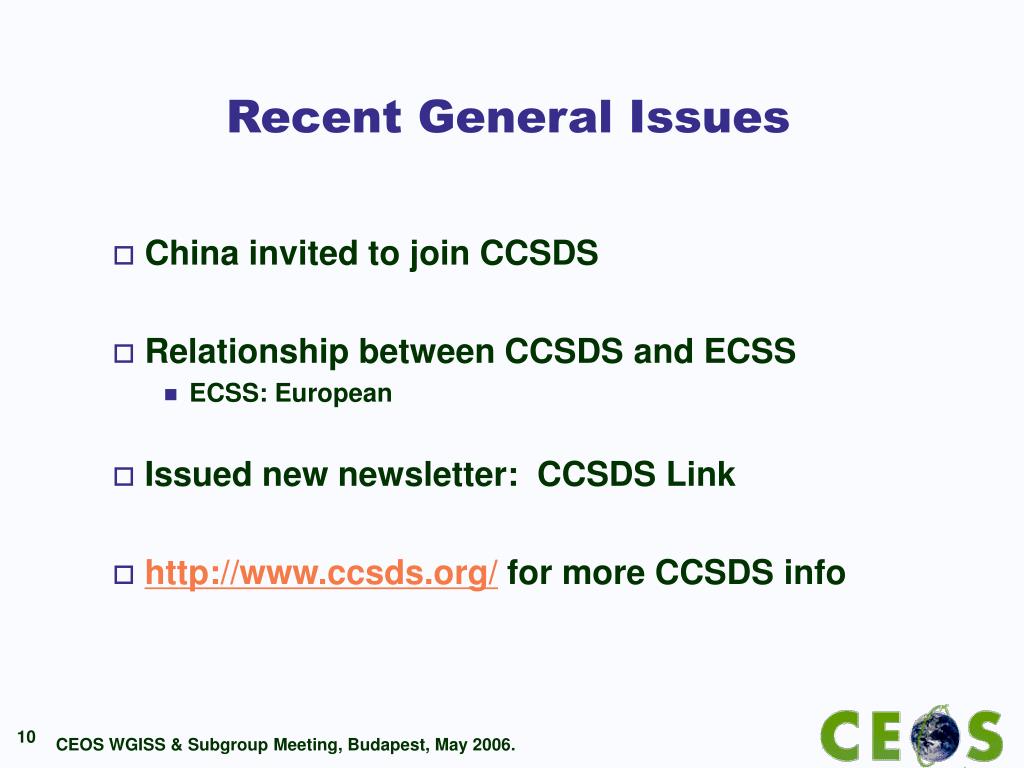 Recent General Issues

China invited to join CCSDS

Relationship between CCSDS and ECSS

ECSS: European

Issued new newsletter: CCSDS Link

http://www.ccsds.org/ for more CCSDS info

10

CEOS WGISS & Subgroup Meeting, Budapest, May 2006.

CEOS